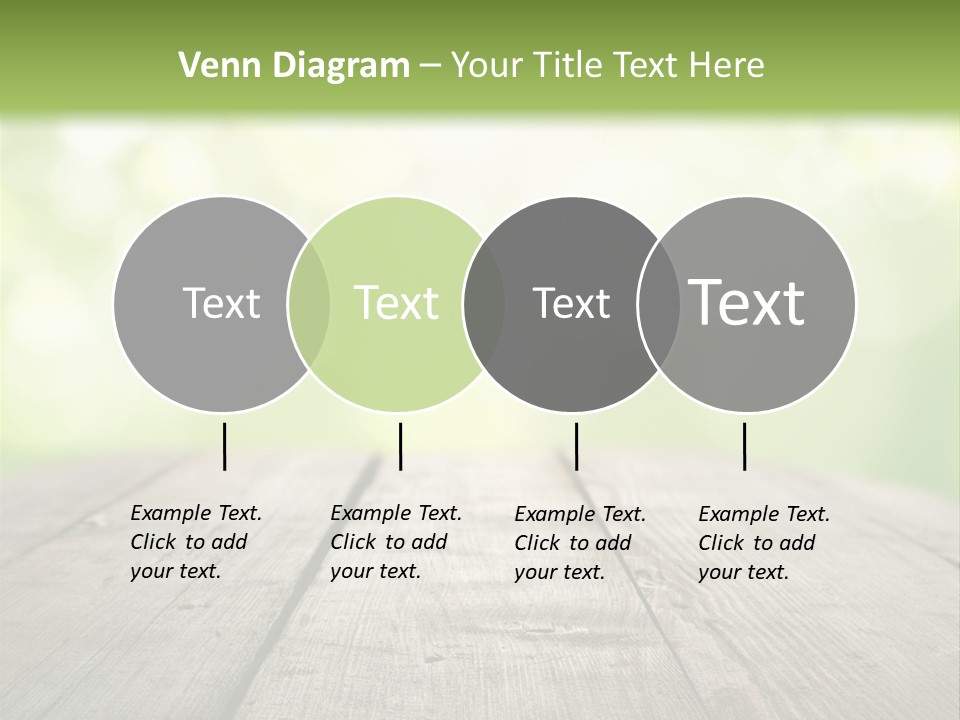 Venn Diagram – Your Title Text Here

Text

Text

Text

Text

Example Text. Click to add your text.

Example Text. Click to add your text.

Example Text. Click to add your text.

Example Text. Click to add your text.